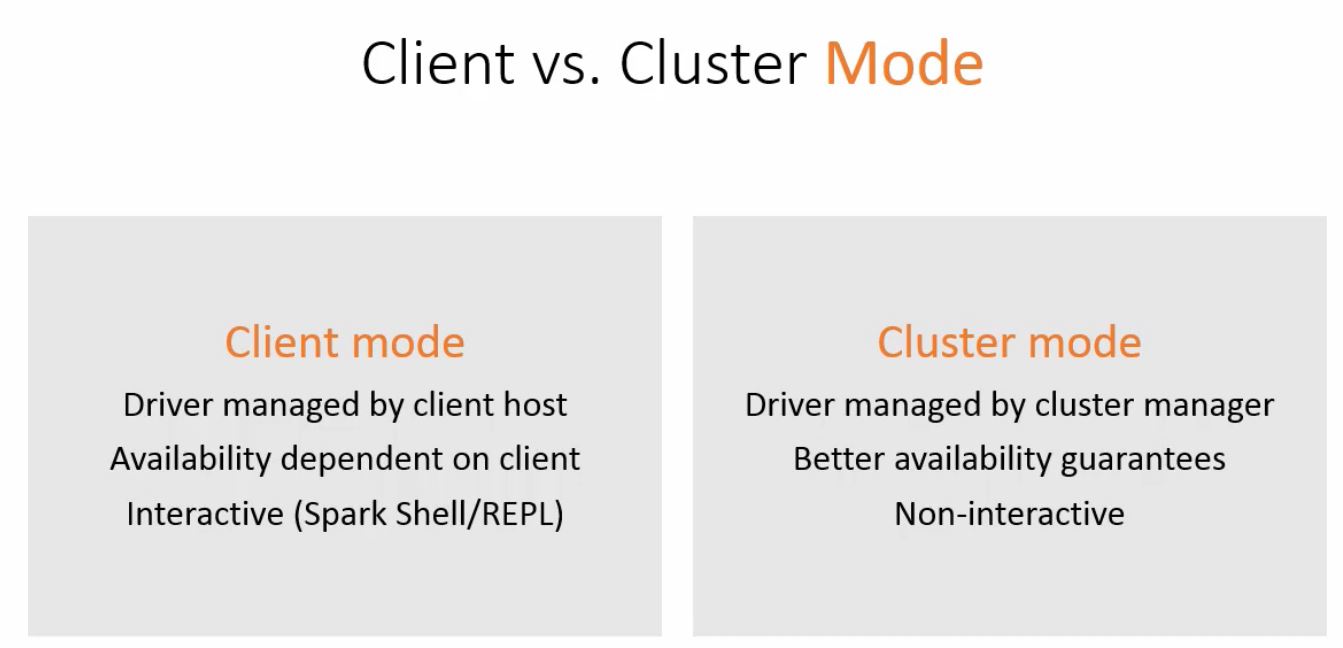 Client vs. Cluster Mode

Client mode
Driver managed by client host
Availability dependent on client
Interactive (Spark Shell/REPL)

Cluster mode
Driver managed by cluster manager
Better availability guarantees
Non-interactive